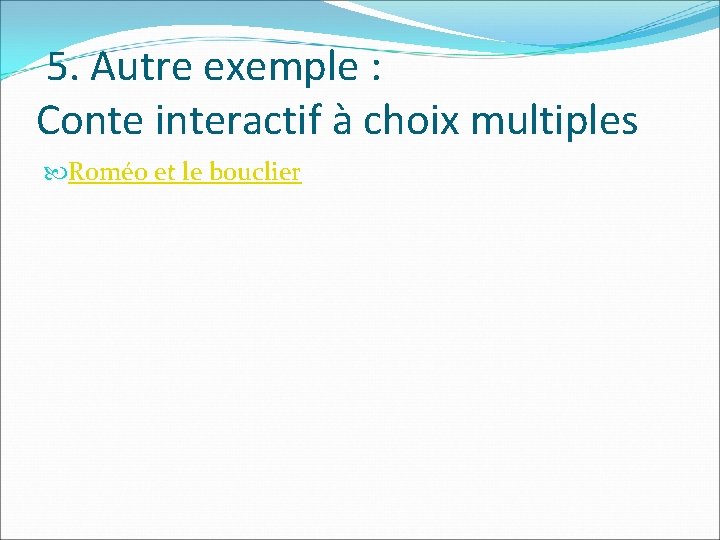 5. Autre exemple :
Conte interactif à choix multiples

Roméo et le bouclier